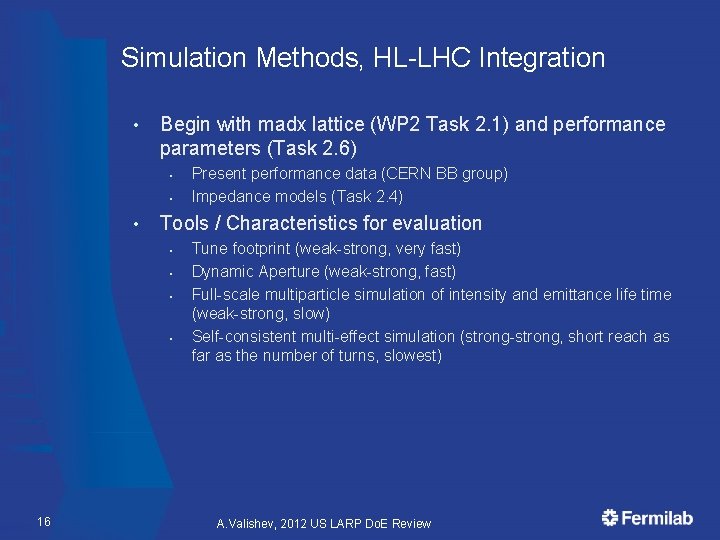 Simulation Methods, HL-LHC Integration

• Begin with madx lattice (WP2 Task 2.1) and performance parameters (Task 2.6)
  • Present performance data (CERN BB group)
  • Impedance models (Task 2.4)
• Tools / Characteristics for evaluation
  • Tune footprint (weak-strong, very fast)
  • Dynamic Aperture (weak-strong, fast)
  • Full-scale multiparticle simulation of intensity and emittance life time (weak-strong, slow)
  • Self-consistent multi-effect simulation (strong-strong, short reach as far as the number of turns, slowest)

16

A.Valishev, 2012 US LARP DoE Review

Fermilab